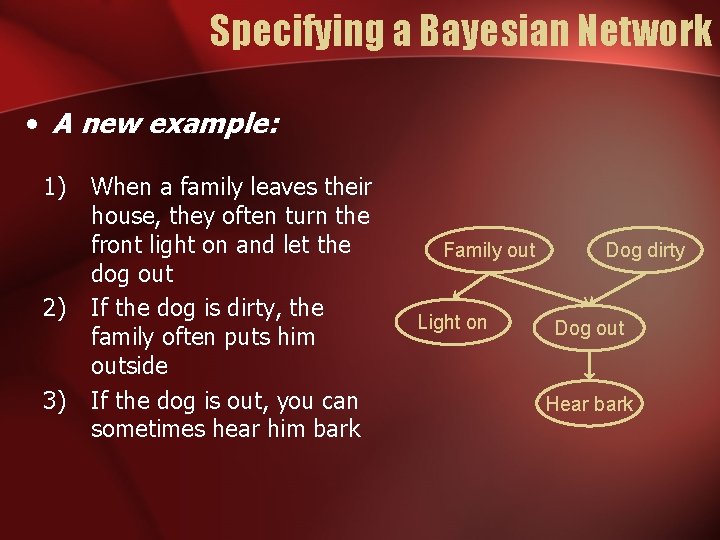 Specifying a Bayesian Network

• A new example:

1) When a family leaves their house, they often turn the front light on and let the dog out

2) If the dog is dirty, the family often puts him outside

3) If the dog is out, you can sometimes hear him bark

Family out

Dog dirty

Light on

Dog out

Hear bark